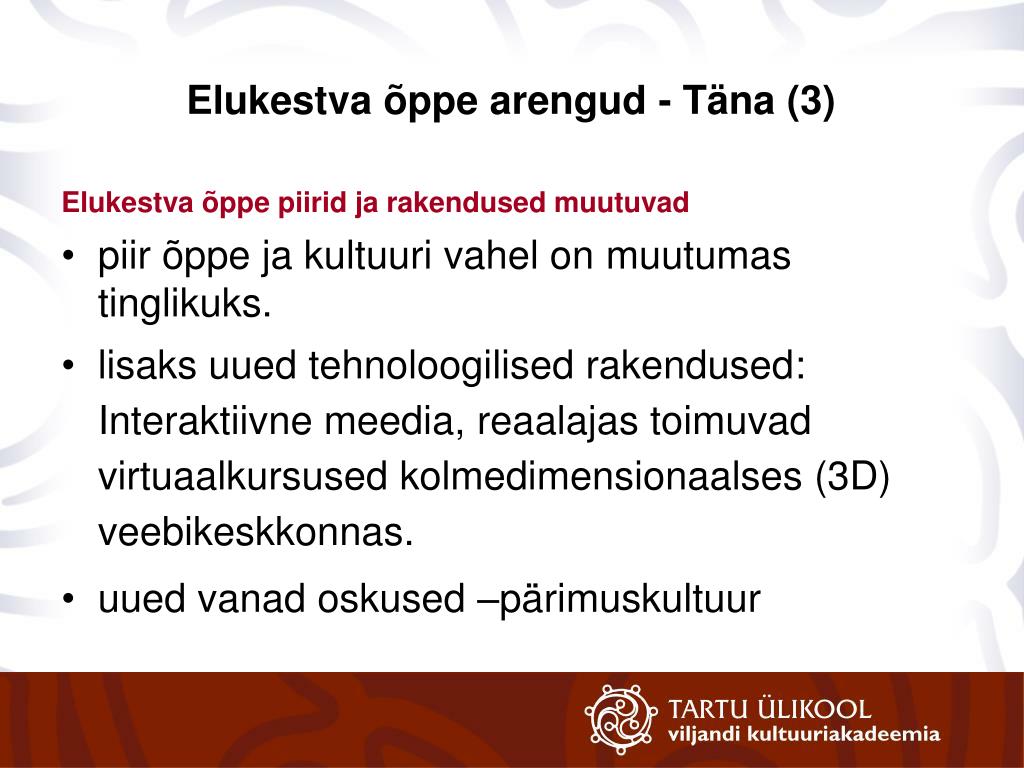 Elukestva õppe arengud - Täna (3)

Elukestva õppe piirid ja rakendused muutuvad

• piir õppe ja kultuuri vahel on muutumas tinglikuks.
• lisaks uued tehnoloogilised rakendused: Interaktiivne meedia, reaalajas toimuvad virtuaalkursused kolmedimensionaalses (3D) veebikeskkonnas.
• uued vanad oskused –pärimuskultuur

TARTU ÜLIKOOL
viljandi kultuuriakadeemia